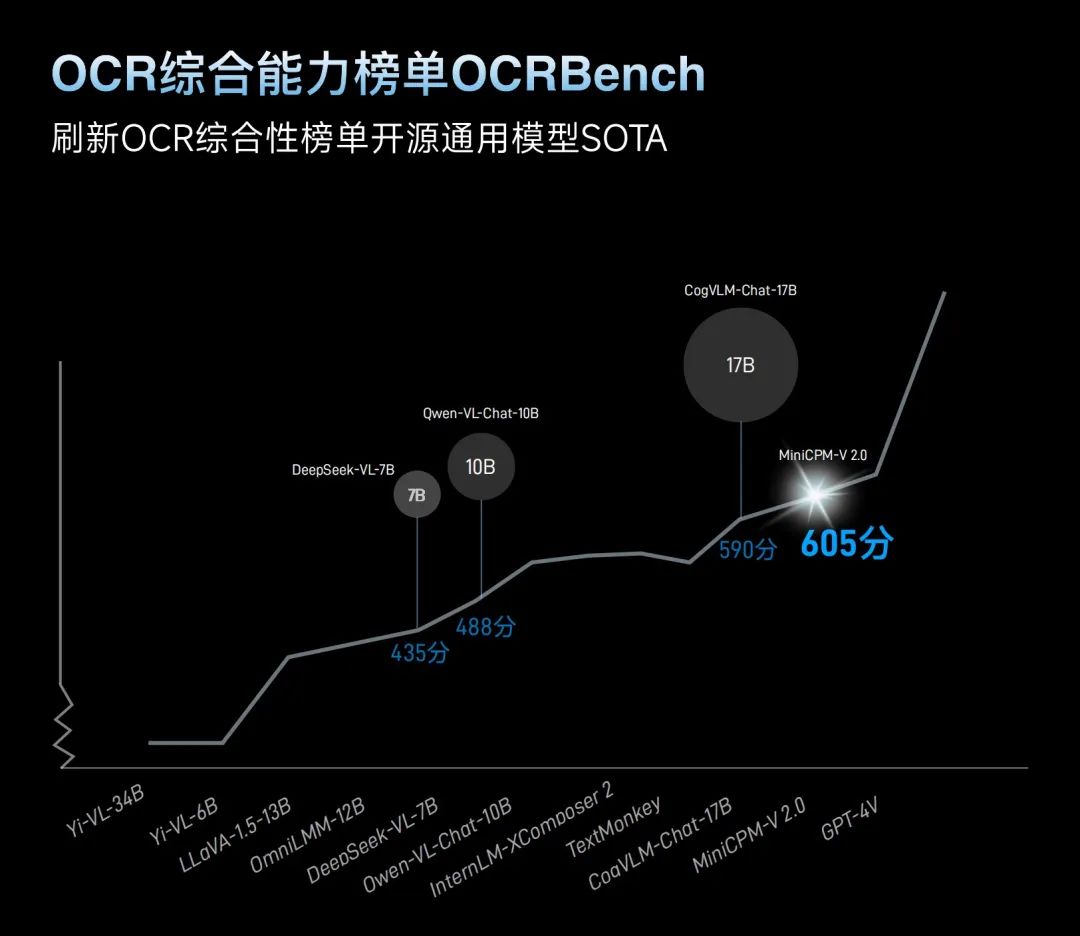 OCR综合能力榜单OCRBench
刷新OCR综合性榜单开源通用模型SOTA

CogVLM-Chat-17B
17B
Qwen-VL-Chat-10B
10B
DeepSeek-VL-7B
7B
MiniCPM-V 2.0
590分
605分
488分
435分

Yi-VL-34B
Yi-VL-6B
LLaVA-1.5-13B
OmniLMM-12B
DeepSeek-VL-7B
Qwen-VL-Chat-10B
InternLM-XComposer 2
TextMonkey
CogVLM-Chat-17B
MiniCPM-V 2.0
GPT-4V